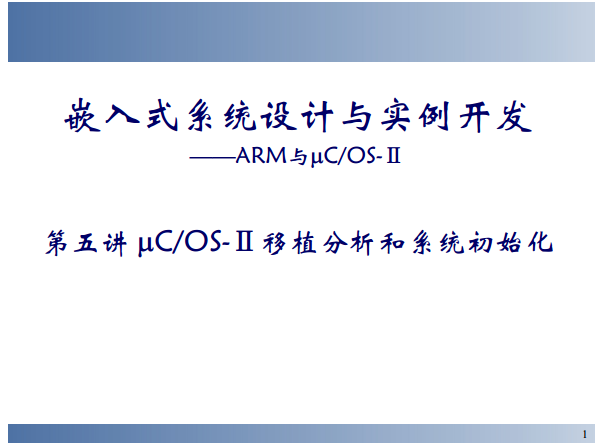 嵌入式系统设计与实例开发

——ARM与μC/OS-Ⅱ

第五讲 μC/OS-Ⅱ移植分析和系统初始化

1